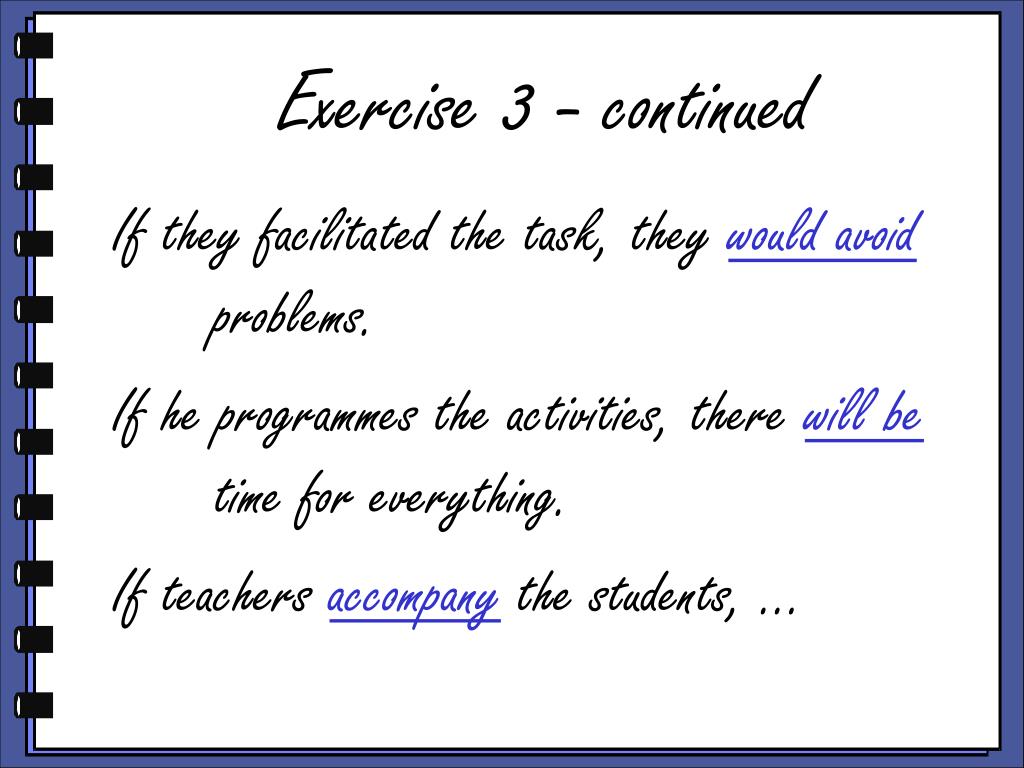 Exercise 3 – continued

If they facilitated the task, they would avoid problems.

If he programmes the activities, there will be time for everything.

If teachers accompany the students, …